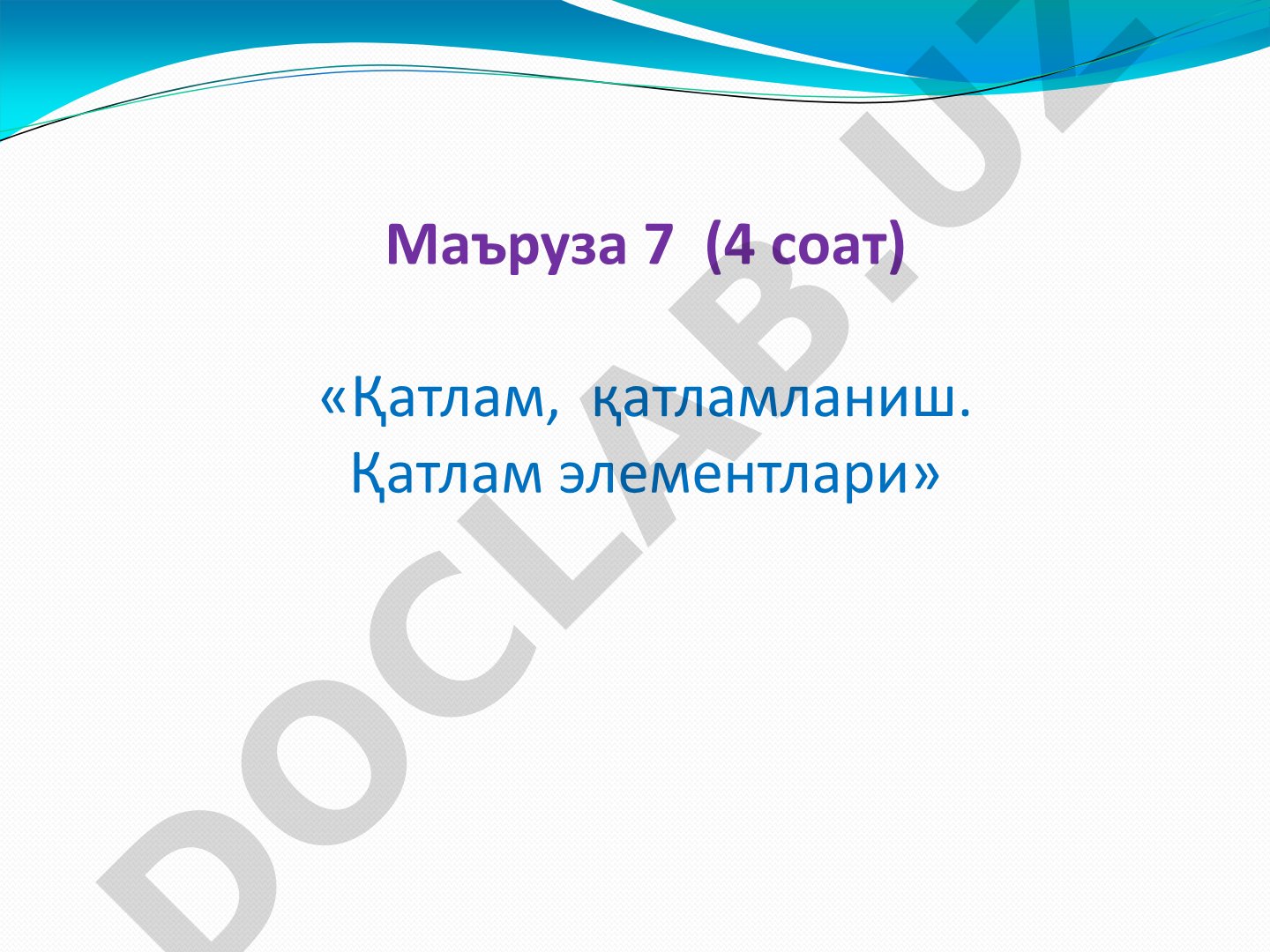 Маъруза 7  (4 соат)

«Қатлам,  қатламланиш. Қатлам элементлари»

DOCLAB.UZ